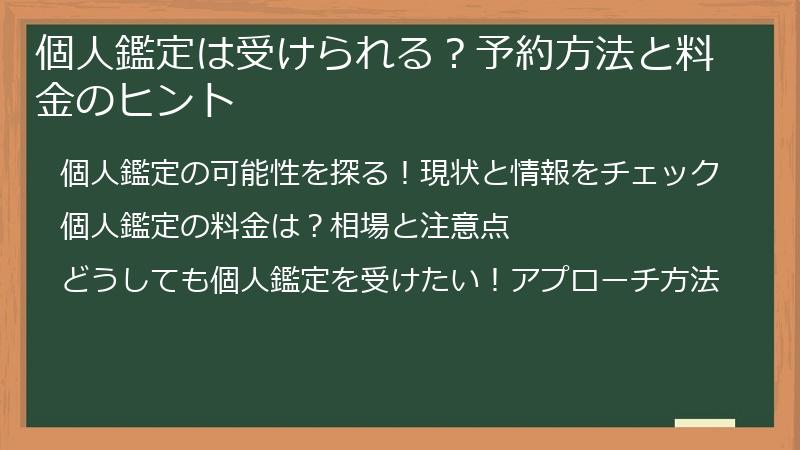 個人鑑定は受けられる？予約方法と料金のヒント

個人鑑定の可能性を探る！現状と情報をチェック

個人鑑定の料金は？相場と注意点

どうしても個人鑑定を受けたい！アプローチ方法